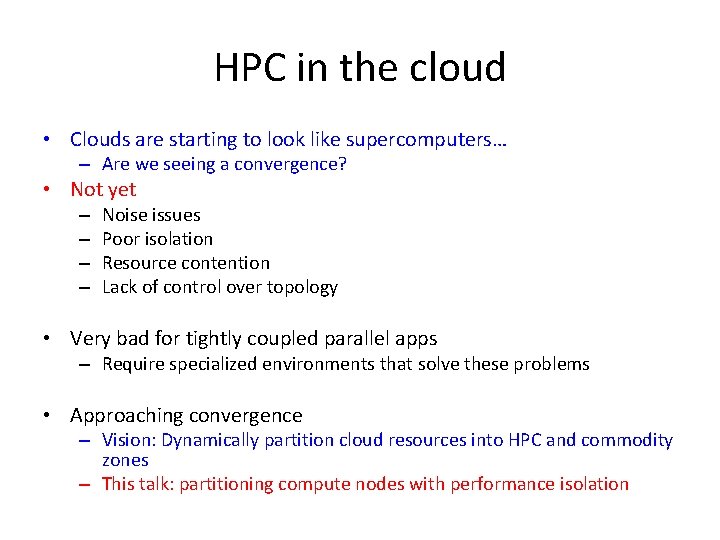 HPC in the cloud

• Clouds are starting to look like supercomputers…
– Are we seeing a convergence?
• Not yet
– Noise issues
– Poor isolation
– Resource contention
– Lack of control over topology

• Very bad for tightly coupled parallel apps
– Require specialized environments that solve these problems

• Approaching convergence
– Vision: Dynamically partition cloud resources into HPC and commodity zones
– This talk: partitioning compute nodes with performance isolation